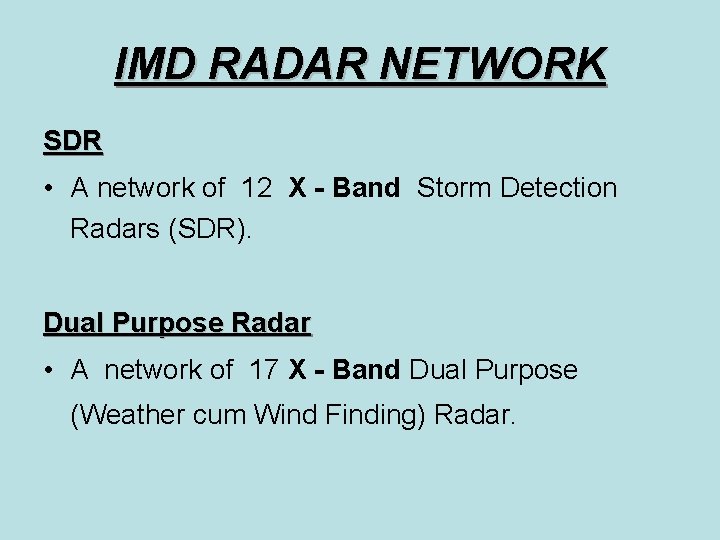 IMD RADAR NETWORK

SDR

• A network of 12 X - Band Storm Detection Radars (SDR).

Dual Purpose Radar

• A network of 17 X - Band Dual Purpose (Weather cum Wind Finding) Radar.